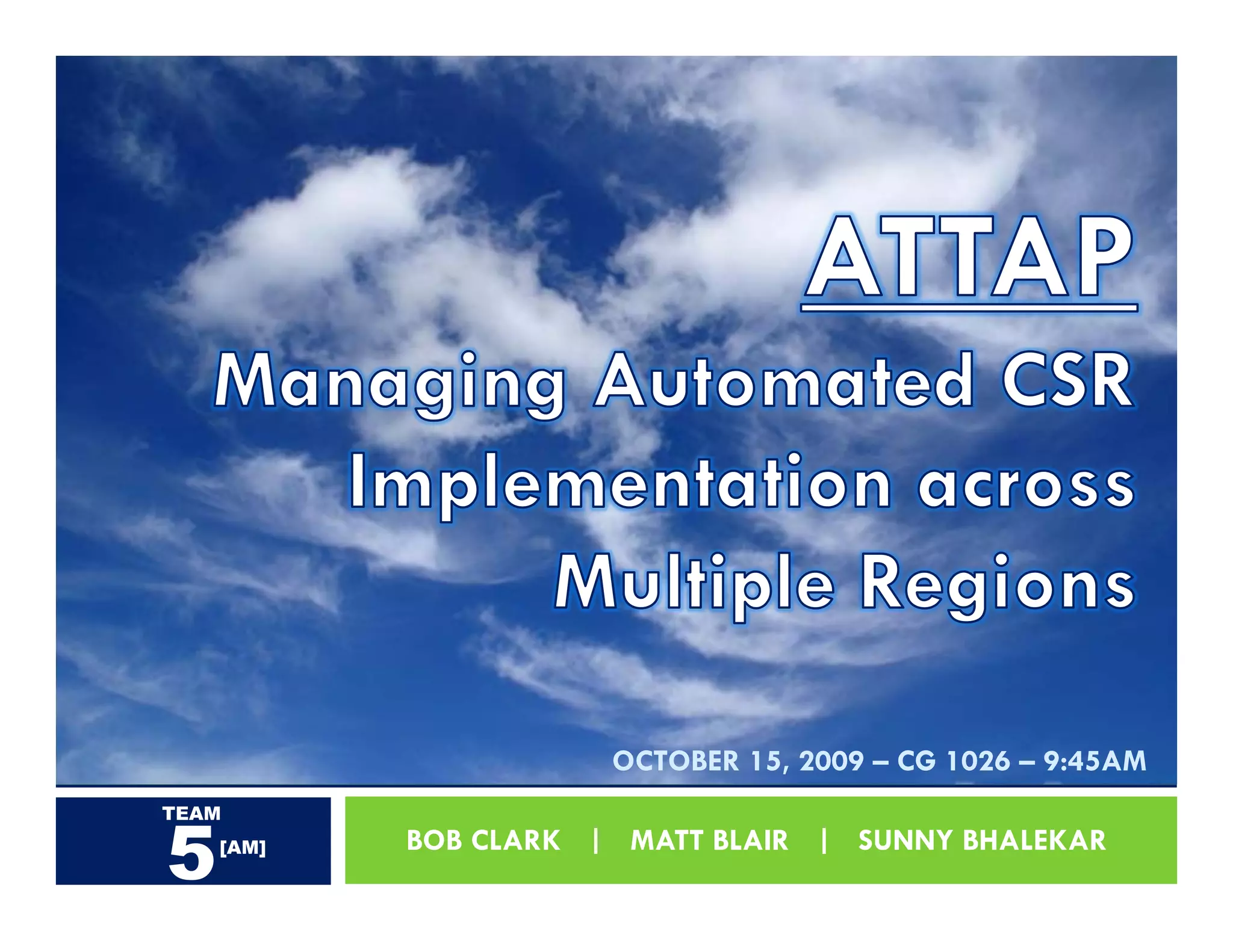 ATTAP

Managing Automated CSR Implementation across Multiple Regions

OCTOBER 15, 2009 – CG 1026 – 9:45AM

TEAM
5 [AM]

BOB CLARK | MATT BLAIR | SUNNY BHALEKAR